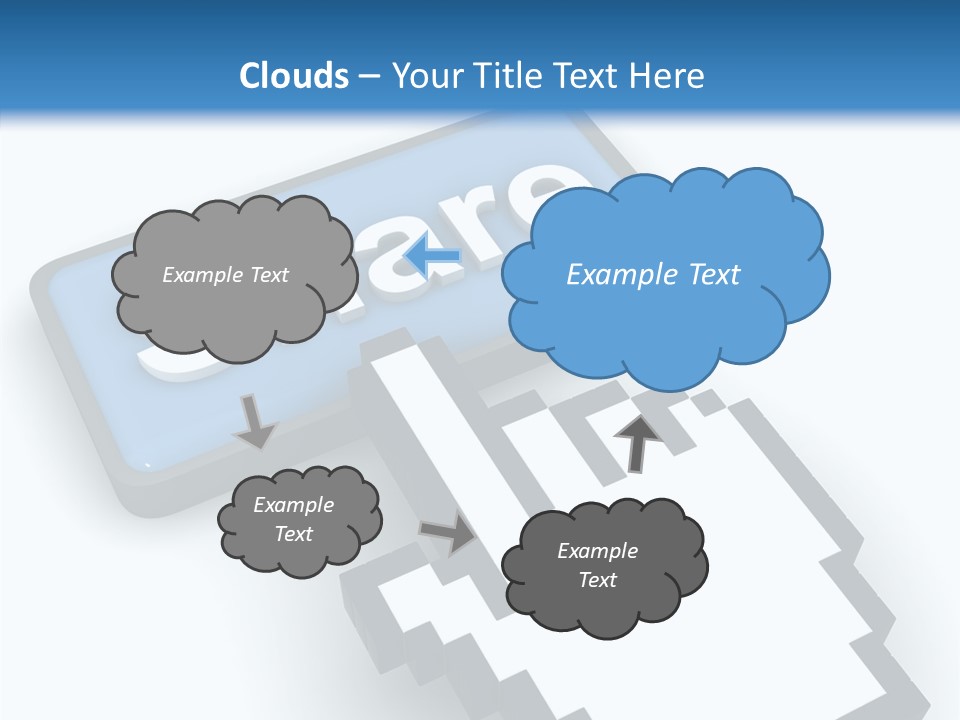 Clouds – Your Title Text Here

Example Text

Example Text

Example Text

Example Text